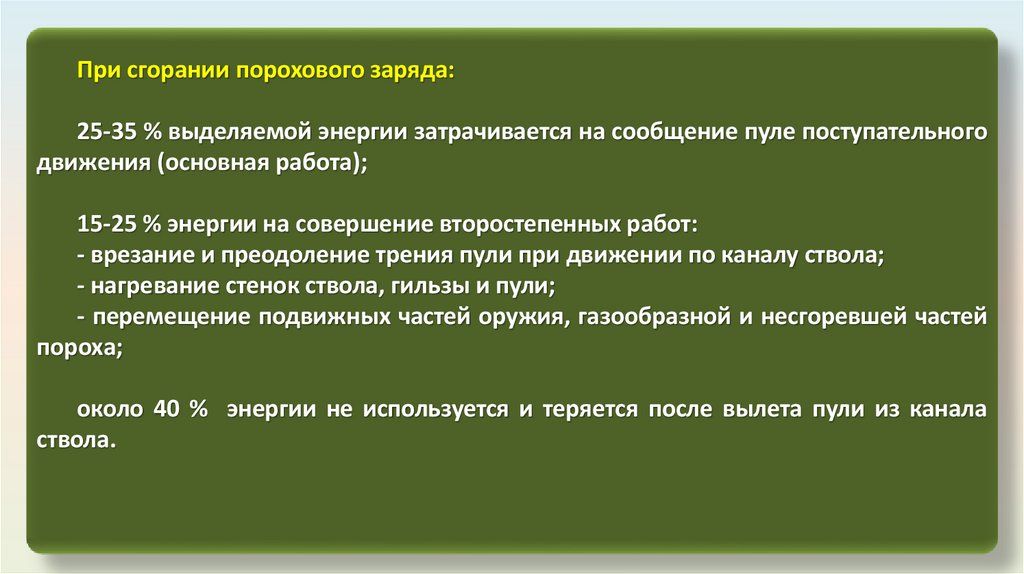 При сгорании порохового заряда:

25-35 % выделяемой энергии затрачивается на сообщение пуле поступательного движения (основная работа);

15-25 % энергии на совершение второстепенных работ:
- врезание и преодоление трения пули при движении по каналу ствола;
- нагревание стенок ствола, гильзы и пули;
- перемещение подвижных частей оружия, газообразной и несгоревшей частей пороха;

около 40 % энергии не используется и теряется после вылета пули из канала ствола.